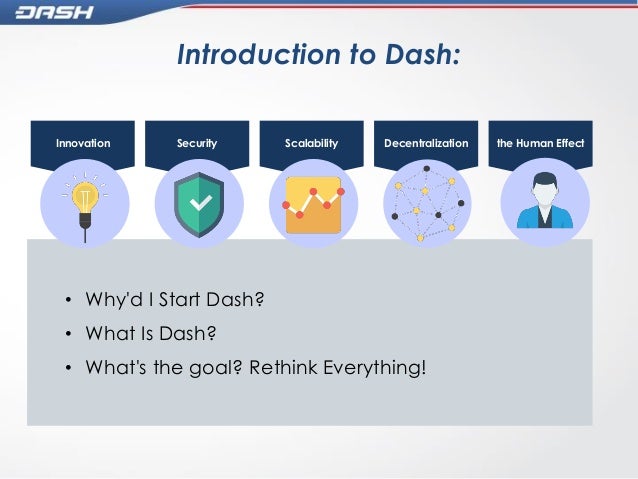 DASH

Introduction to Dash:

Innovation

Security

Scalability

Decentralization

the Human Effect

• Why'd I Start Dash?
• What Is Dash?
• What's the goal? Rethink Everything!